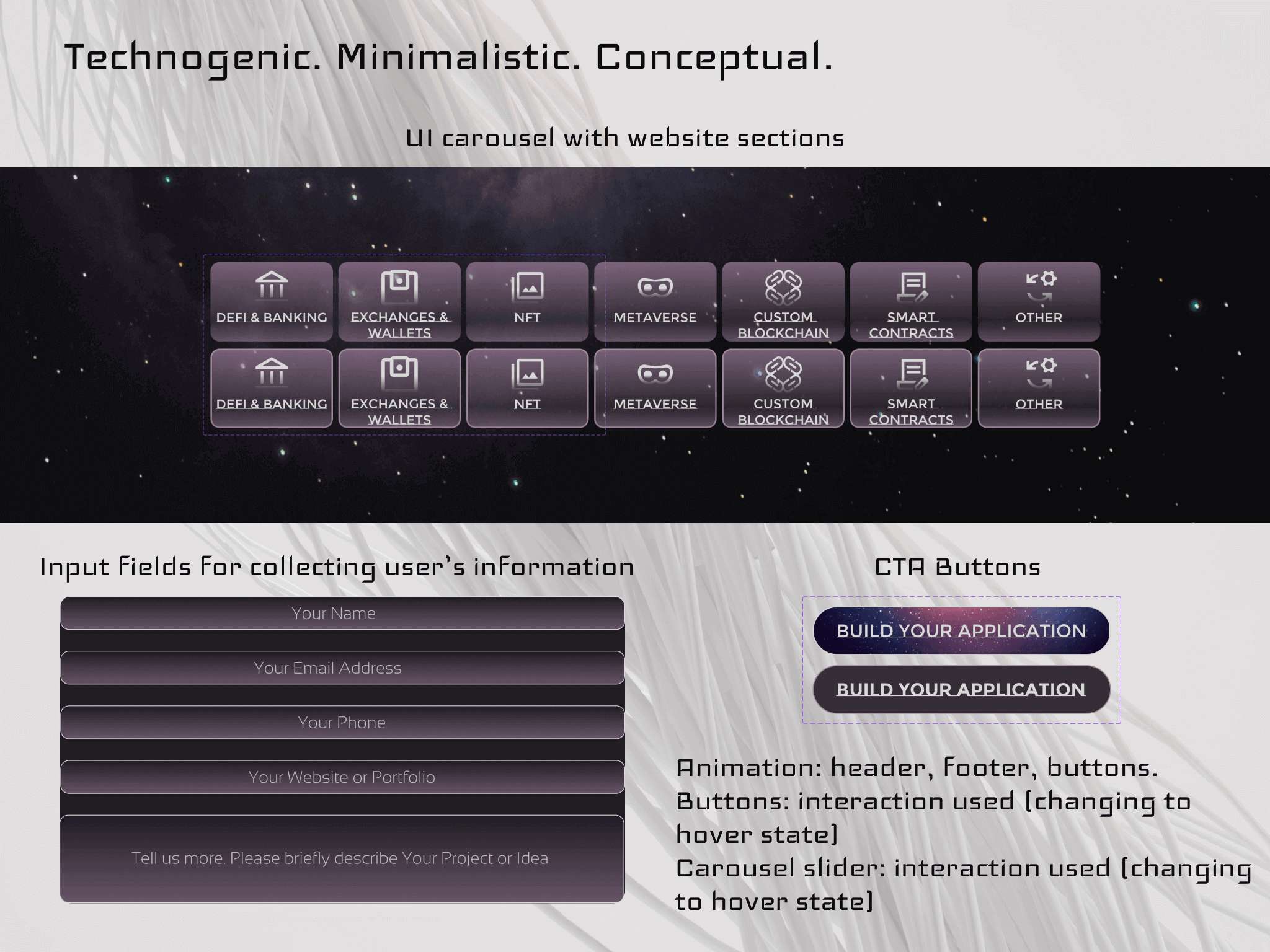 Technogenic. Minimalistic. Conceptual.

UI carousel with website sections

DEFI & BANKING
EXCHANGES & WALLETS
NFT
METAVERSE
CUSTOM BLOCKCHAIN
SMART CONTRACTS
OTHER

DEFI & BANKING
EXCHANGES & WALLETS
NFT
METAVERSE
CUSTOM BLOCKCHAIN
SMART CONTRACTS
OTHER

Input fields for collecting user's information

Your Name

Your Email Address

Your Phone

Your Website or Portfolio

Tell us more. Please briefly describe Your Project or Idea

CTA Buttons

BUILD YOUR APPLICATION

BUILD YOUR APPLICATION

Animation: header, footer, buttons.
Buttons: interaction used (changing to hover state)
Carousel slider: interaction used (changing to hover state)